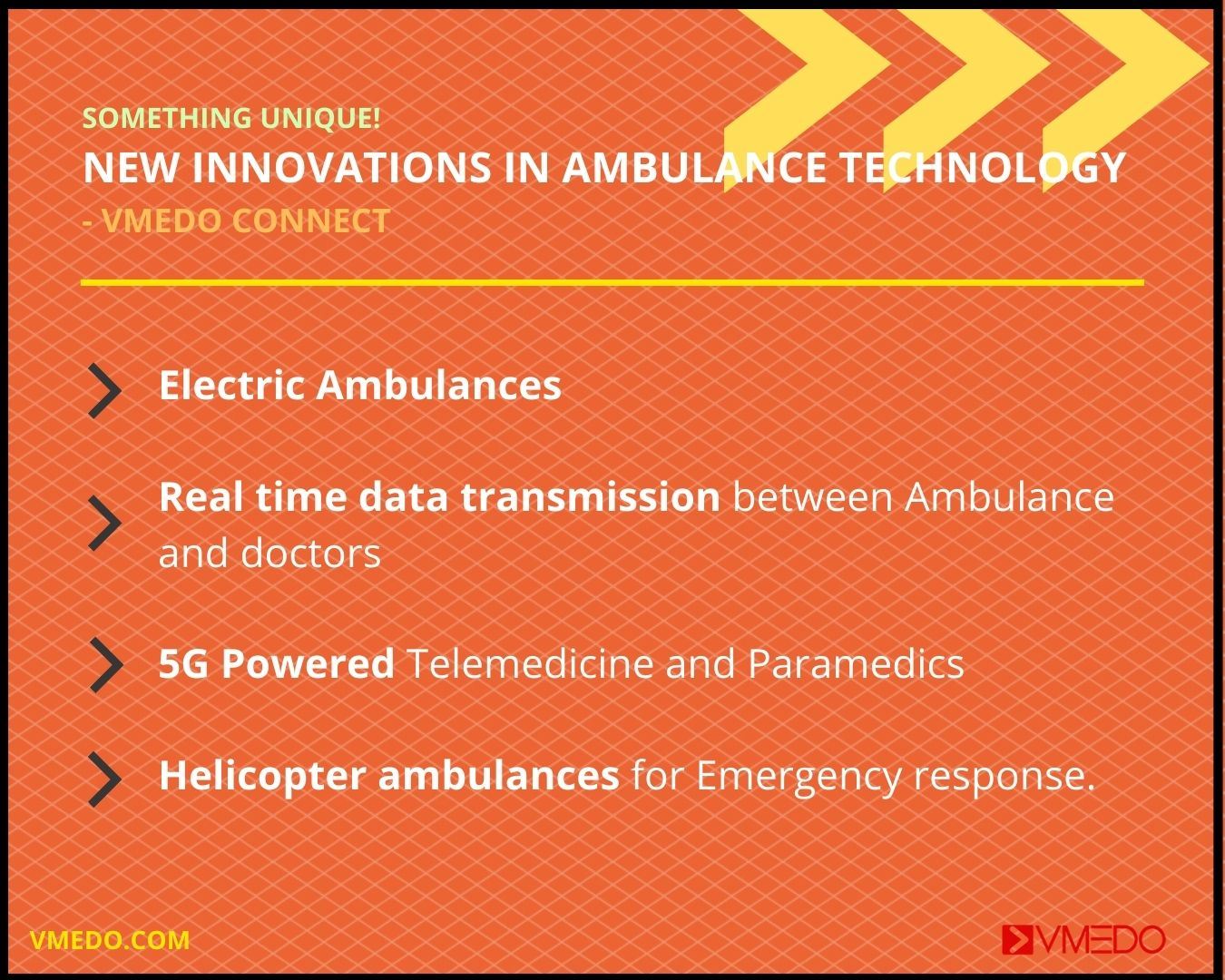 SOMETHING UNIQUE!

NEW INNOVATIONS IN AMBULANCE TECHNOLOGY

- VMEDO CONNECT

Electric Ambulances

Real time data transmission between Ambulance and doctors

5G Powered Telemedicine and Paramedics

Helicopter ambulances for Emergency response.

VMEDO.COM

VMEDO